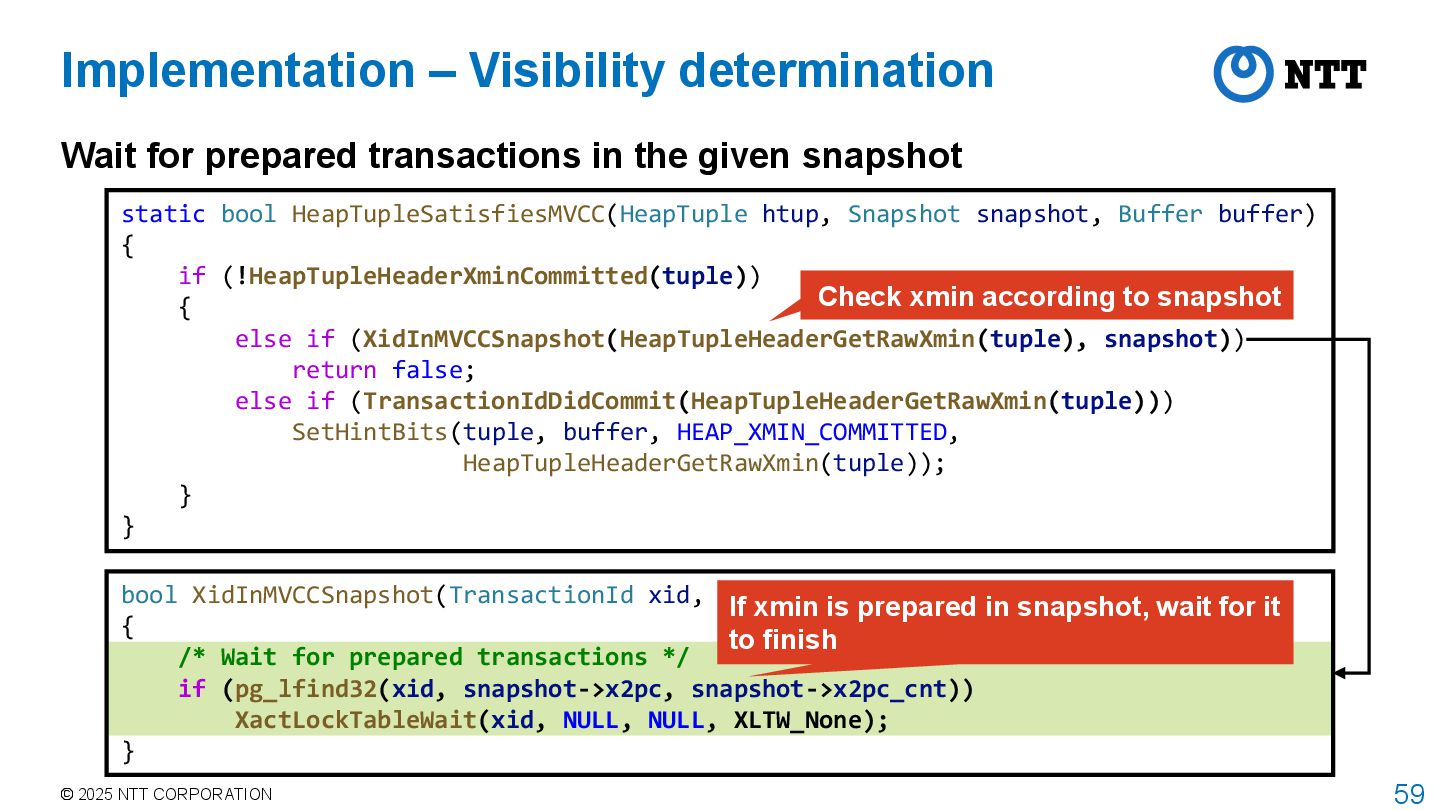 Implementation – Visibility determination

NTT

Wait for prepared transactions in the given snapshot

static bool HeapTupleSatisfiesMVCC(HeapTuple htup, Snapshot snapshot, Buffer buffer)
{
    if (!HeapTupleHeaderXminCommitted(tuple))
    {
        else if (XidInMVCCSnapshot(HeapTupleHeaderGetRawXmin(tuple), snapshot))
            return false;
        else if (TransactionIdDidCommit(HeapTupleHeaderGetRawXmin(tuple)))
            SetHintBits(tuple, buffer, HEAP_XMIN_COMMITTED,
                        HeapTupleHeaderGetRawXmin(tuple));
    }
}

Check xmin according to snapshot

bool XidInMVCCSnapshot(TransactionId xid,
{
    /* Wait for prepared transactions */
    if (pg_lfind32(xid, snapshot->x2pc, snapshot->x2pc_cnt))
        XactLockTableWait(xid, NULL, NULL, XLTW_None);
}

If xmin is prepared in snapshot, wait for it to finish

© 2025 NTT CORPORATION

59